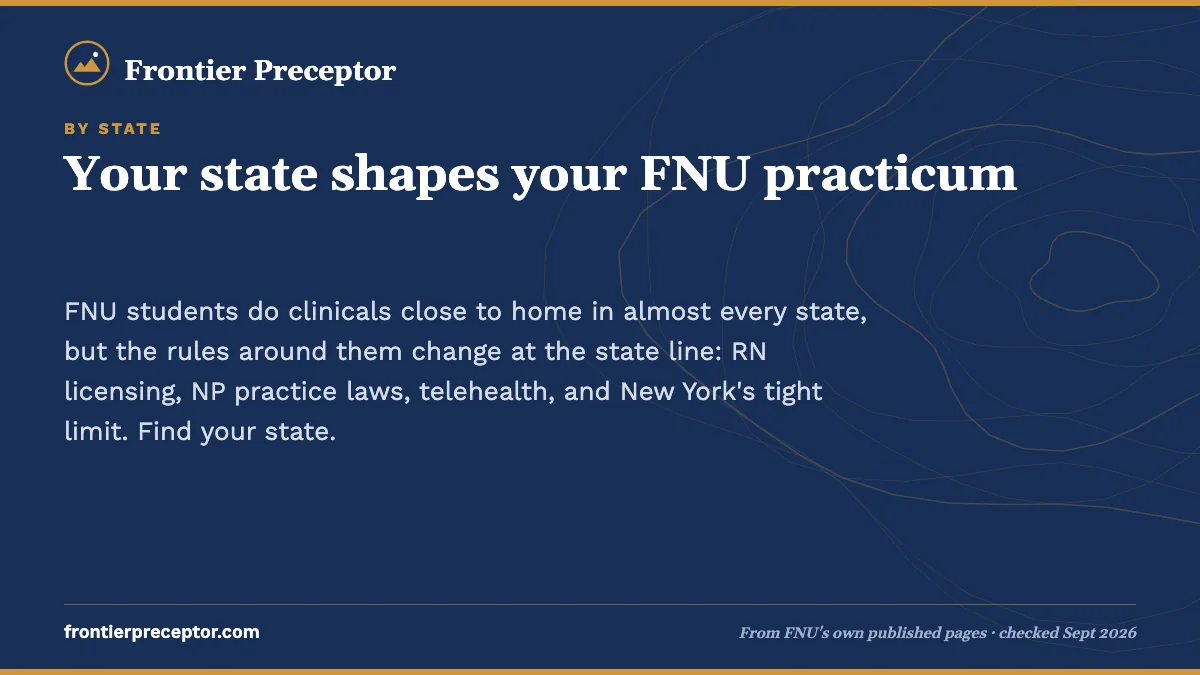 Frontier Preceptor

BY STATE

Your state shapes your FNU practicum

FNU students do clinicals close to home in almost every state, but the rules around them change at the state line: RN licensing, NP practice laws, telehealth, and New York's tight limit. Find your state.

frontierpreceptor.com

From FNU's own published pages · checked Sept 2026